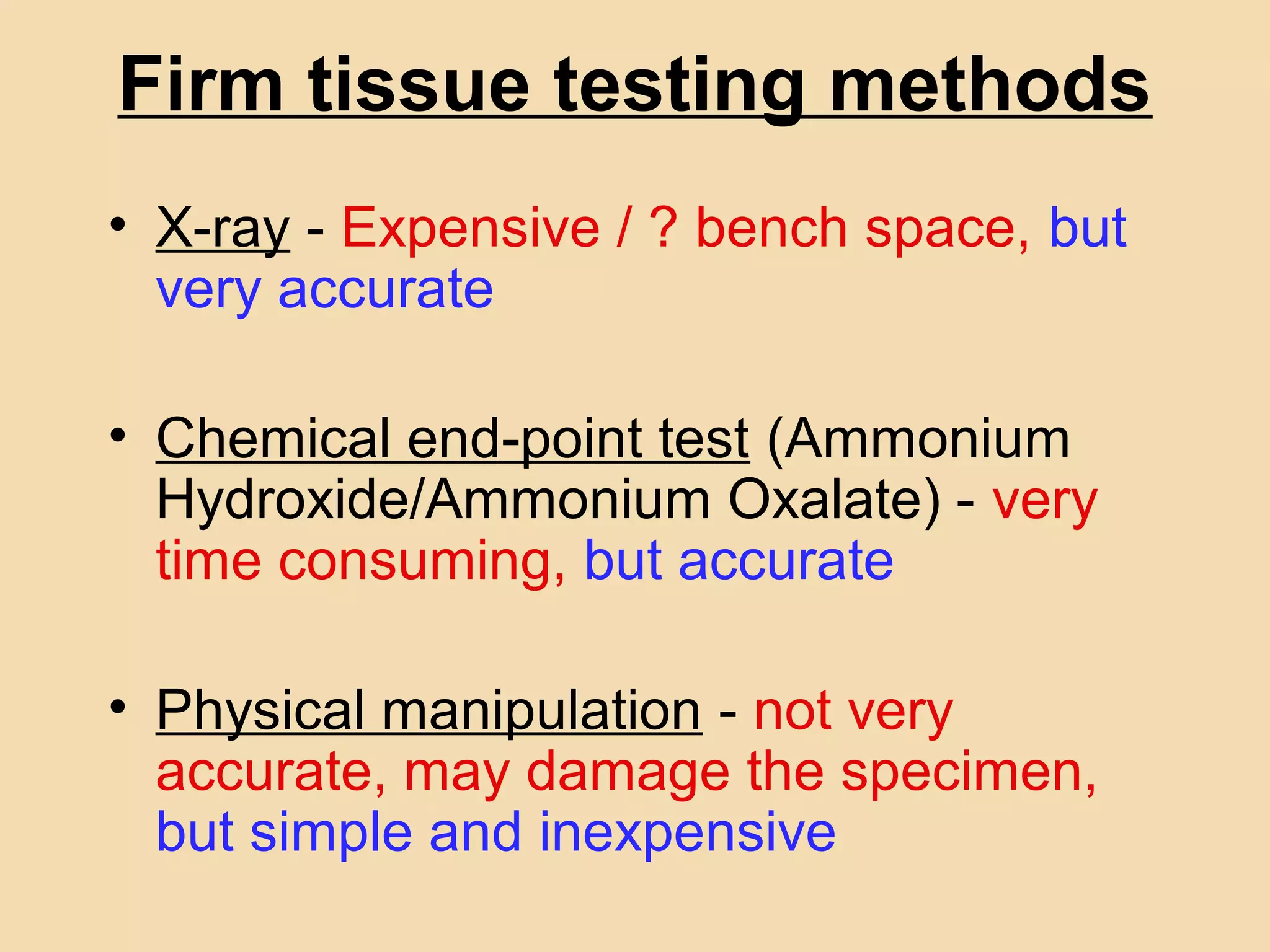 Firm tissue testing methods

• X-ray - Expensive / ? bench space, but very accurate

• Chemical end-point test (Ammonium Hydroxide/Ammonium Oxalate) - very time consuming, but accurate

• Physical manipulation - not very accurate, may damage the specimen, but simple and inexpensive